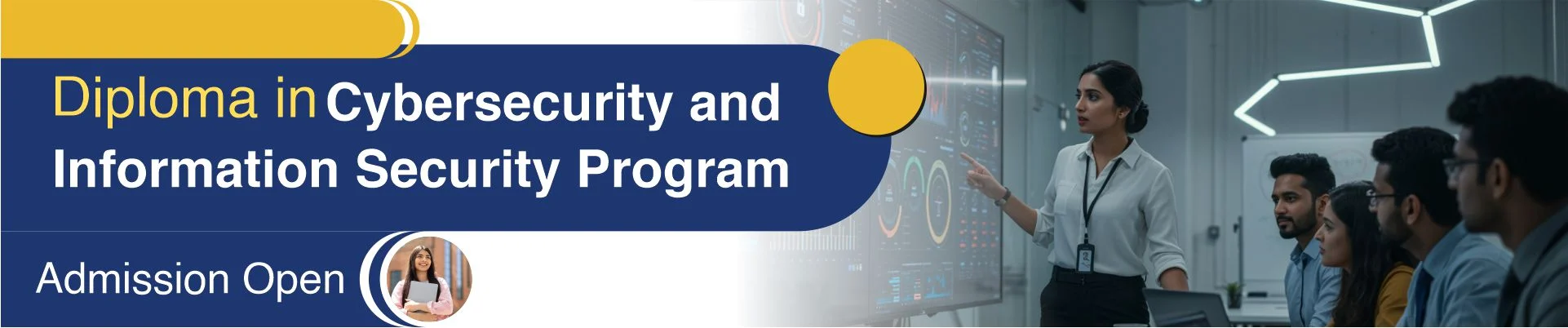 Diploma in Cybersecurity and Information Security Program

Admission Open